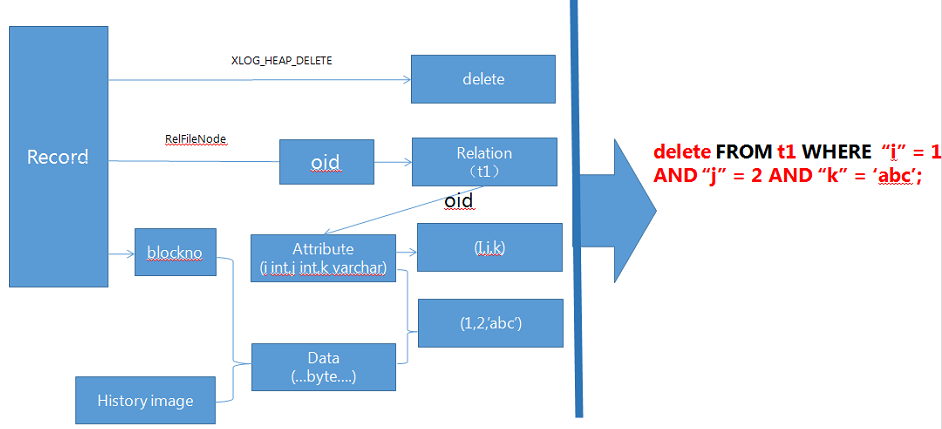 Record

XLOG_HEAP_DELETE

delete

RelFileNode

oid

Relation
（t1）

oid

blockno

Attribute
(i int,j int,k varchar)

(I,j,k)

(1,2,'abc')

Data
(...byte....)

History image

delete FROM t1 WHERE "i" = 1
AND "j" = 2 AND "k" = 'abc';